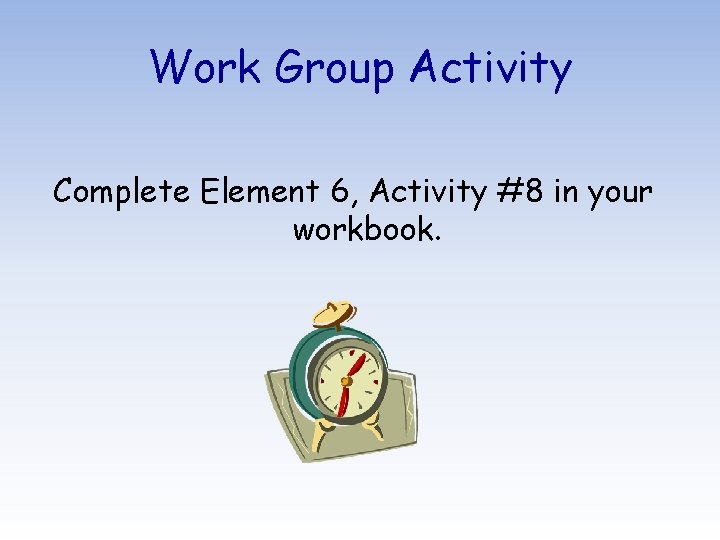 Work Group Activity

Complete Element 6, Activity #8 in your workbook.